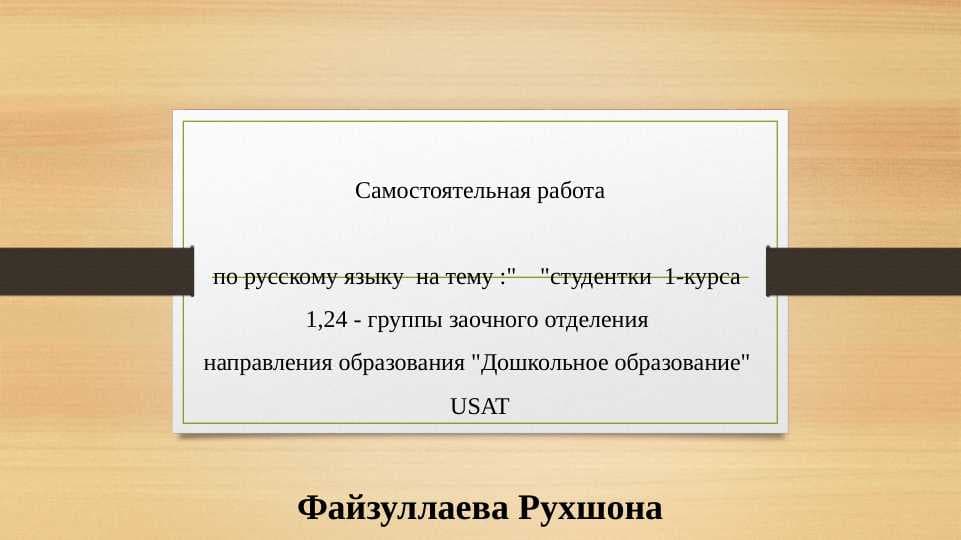 Самостоятельная работа

по русскому языку на тему :" "студентки 1-курса 1,24 - группы заочного отделения направления образования "Дошкольное образование" USAT

Файзуллаева Рухшона